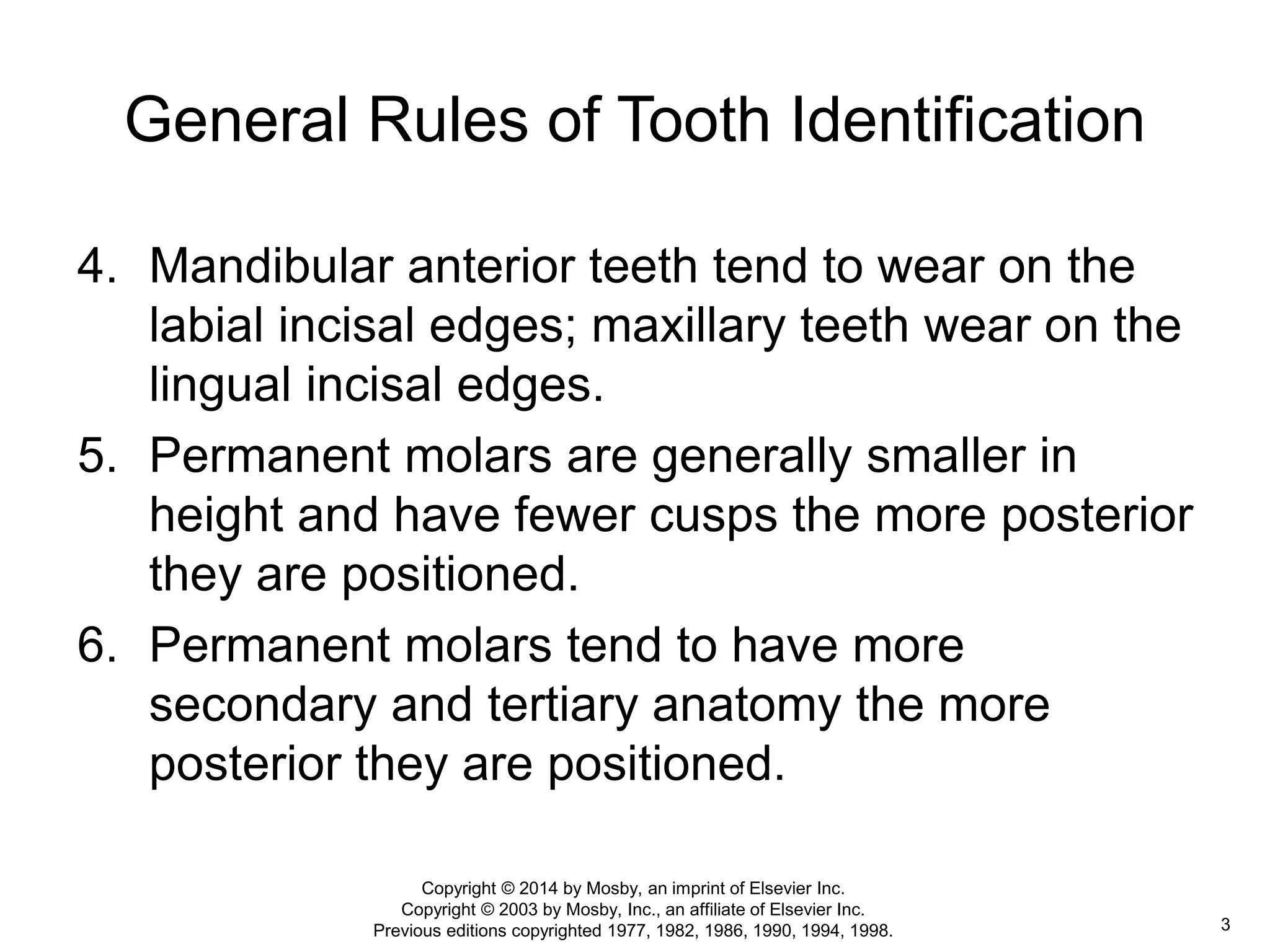 General Rules of Tooth Identification

4. Mandibular anterior teeth tend to wear on the labial incisal edges; maxillary teeth wear on the lingual incisal edges.

5. Permanent molars are generally smaller in height and have fewer cusps the more posterior they are positioned.

6. Permanent molars tend to have more secondary and tertiary anatomy the more posterior they are positioned.

Copyright © 2014 by Mosby, an imprint of Elsevier Inc.
Copyright © 2003 by Mosby, Inc., an affiliate of Elsevier Inc.
Previous editions copyrighted 1977, 1982, 1986, 1990, 1994, 1998.

3